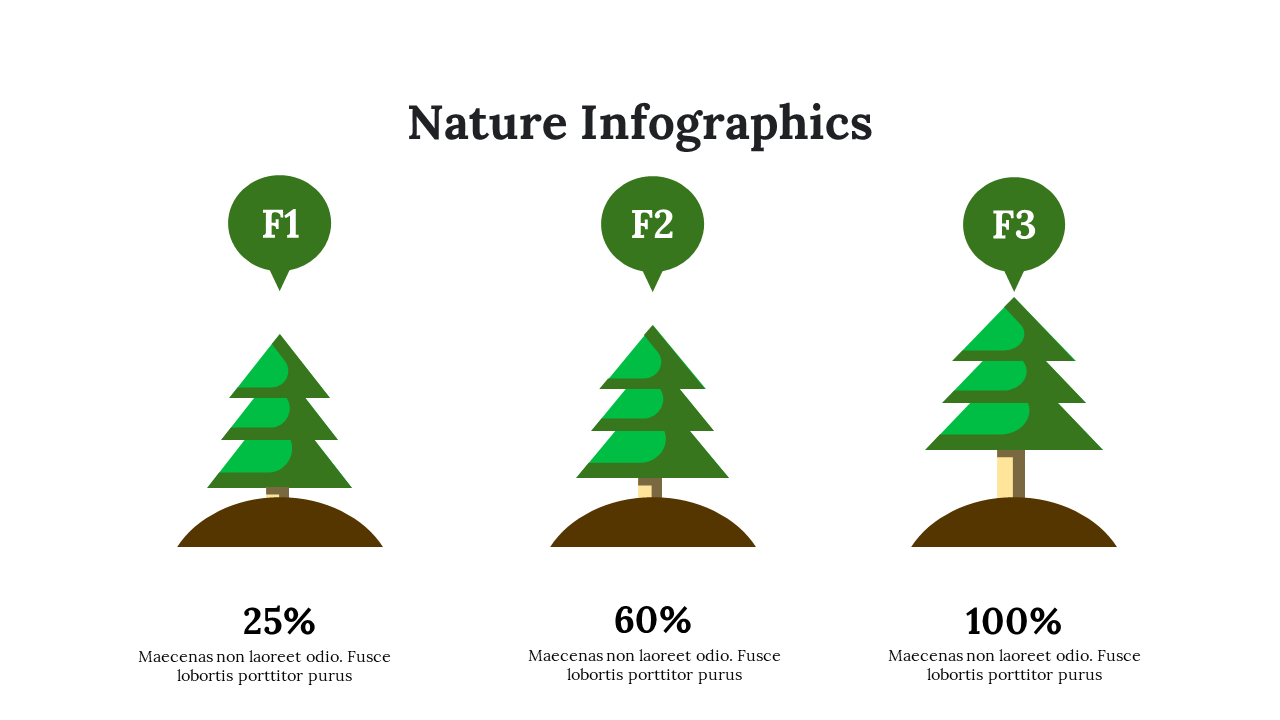 Nature Infographics

F1

25%

Maecenas non laoreet odio. Fusce lobortis porttitor purus

F2

60%

Maecenas non laoreet odio. Fusce lobortis porttitor purus

F3

100%

Maecenas non laoreet odio. Fusce lobortis porttitor purus